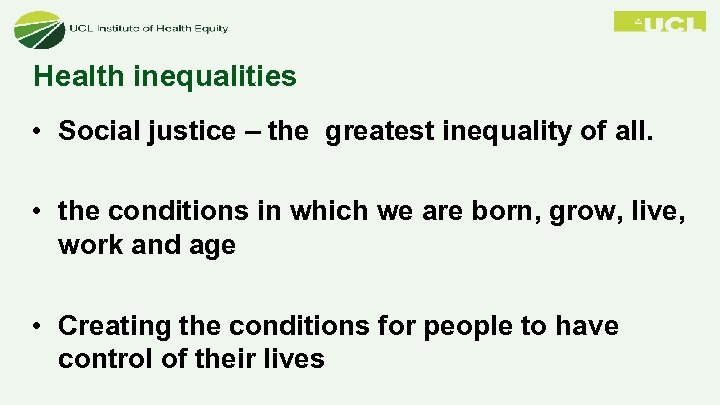 UCL Institute of Health Equity

UCL

Health inequalities

• Social justice – the greatest inequality of all.

• the conditions in which we are born, grow, live, work and age

• Creating the conditions for people to have control of their lives